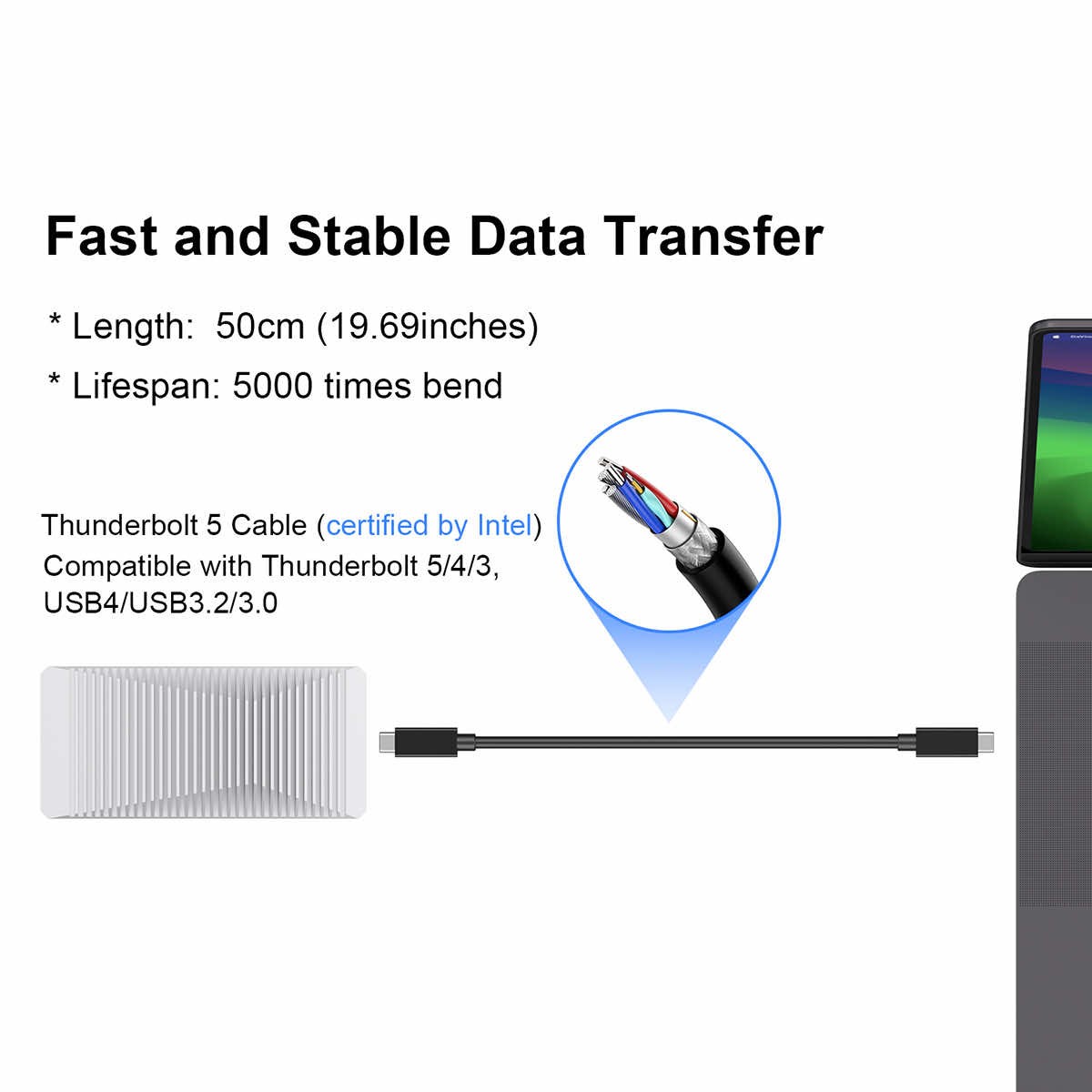 Fast and Stable Data Transfer

* Length:  50cm (19.69inches)

* Lifespan: 5000 times bend

Thunderbolt 5 Cable (certified by Intel)
Compatible with Thunderbolt 5/4/3, USB4/USB3.2/3.0